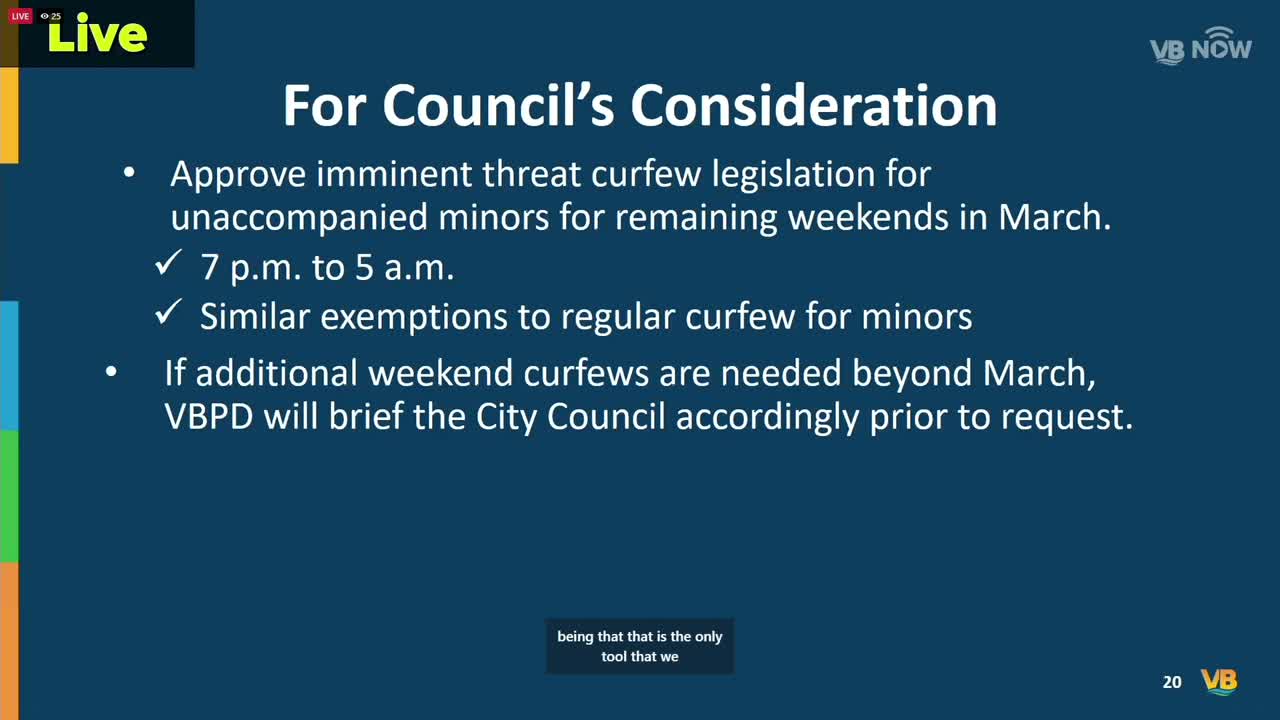 LIVE 25
Live

VB NOW

For Council's Consideration

• Approve imminent threat curfew legislation for unaccompanied minors for remaining weekends in March.
✓ 7 p.m. to 5 a.m.
✓ Similar exemptions to regular curfew for minors

• If additional weekend curfews are needed beyond March, VBPD will brief the City Council accordingly prior to request.

being that that is the only tool that we

20 VB